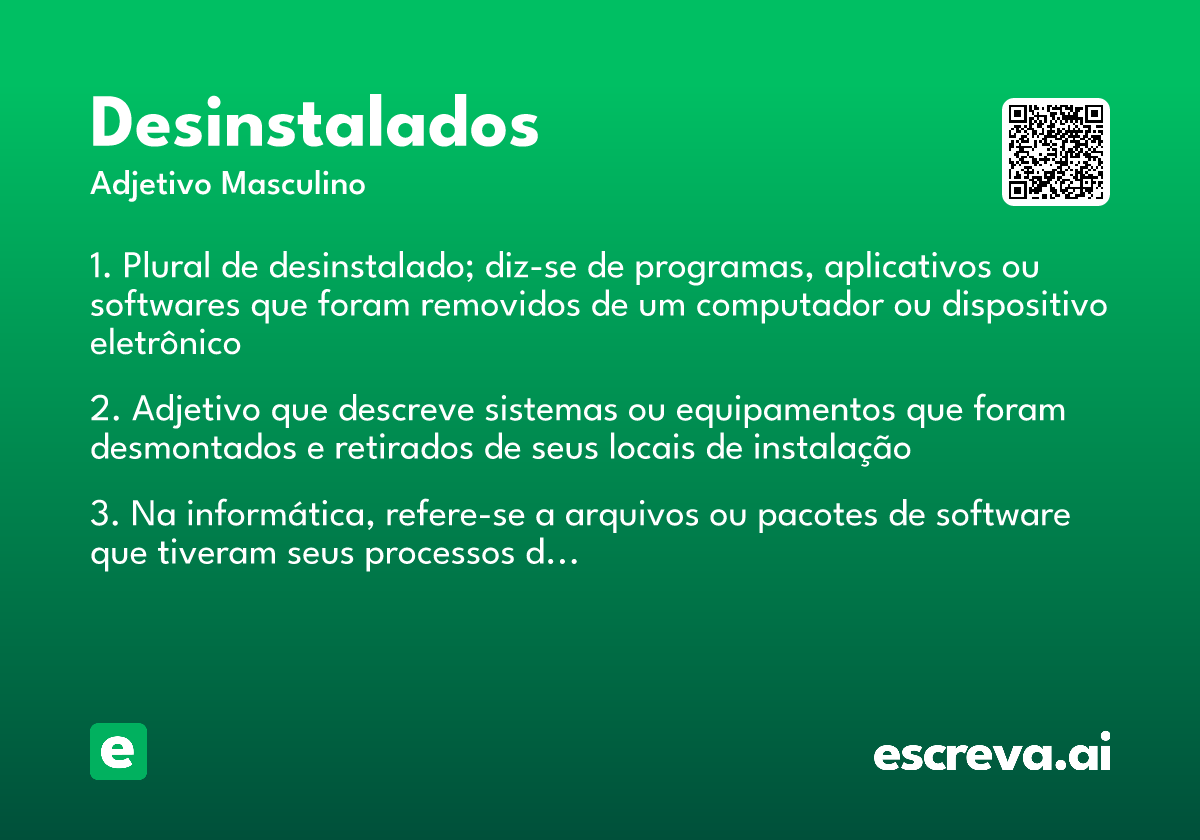 Desinstalados

Adjetivo Masculino

1. Plural de desinstalado; diz-se de programas, aplicativos ou softwares que foram removidos de um computador ou dispositivo eletrônico

2. Adjetivo que descreve sistemas ou equipamentos que foram desmontados e retirados de seus locais de instalação

3. Na informática, refere-se a arquivos ou pacotes de software que tiveram seus processos d...

e

escreva.ai